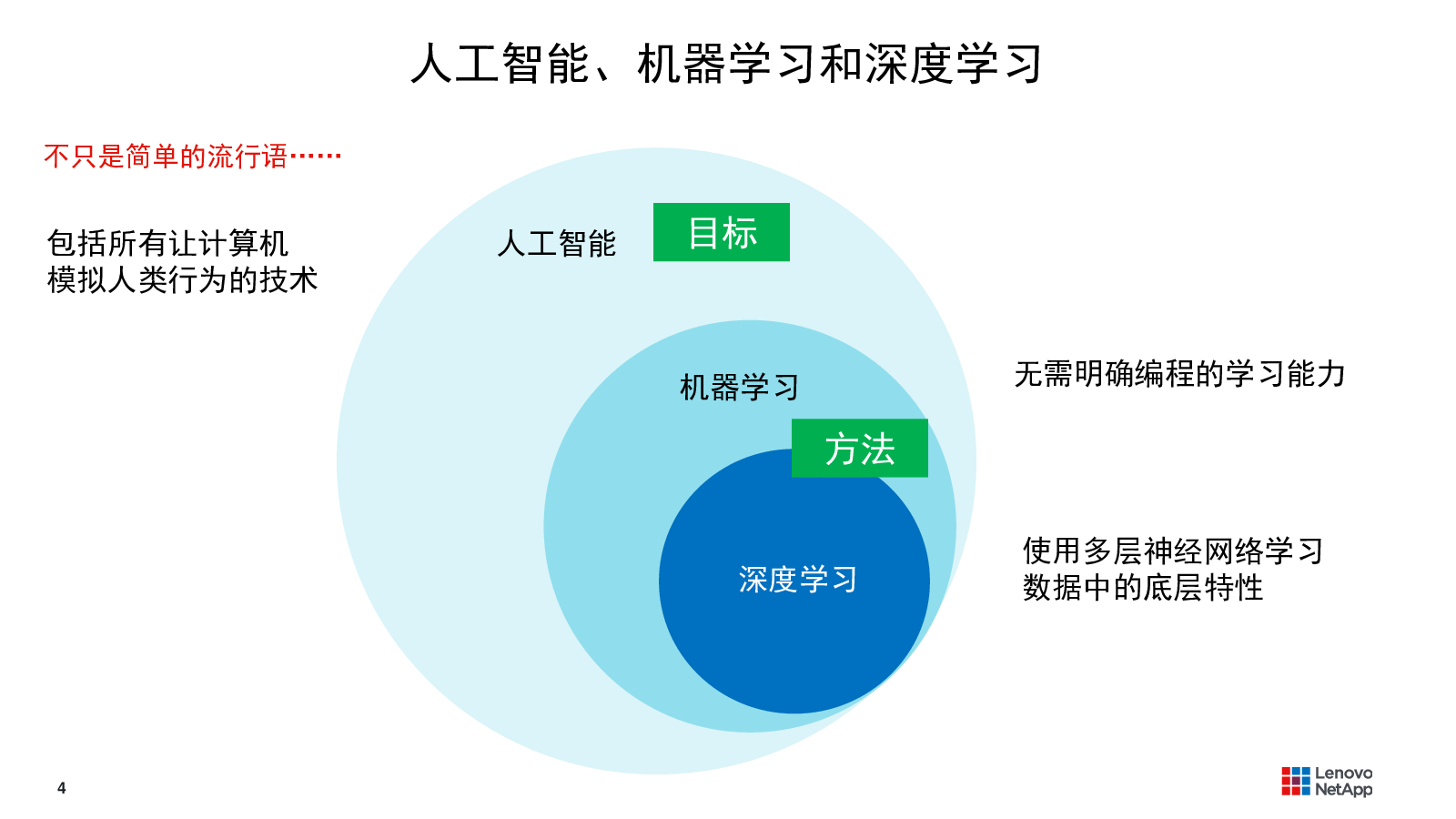 人工智能、机器学习和深度学习

不只是简单的流行语……

包括所有让计算机模拟人类行为的技术

人工智能

目标

机器学习

无需明确编程的学习能力

方法

深度学习

使用多层神经网络学习数据中的底层特性

4

Lenovo NetApp